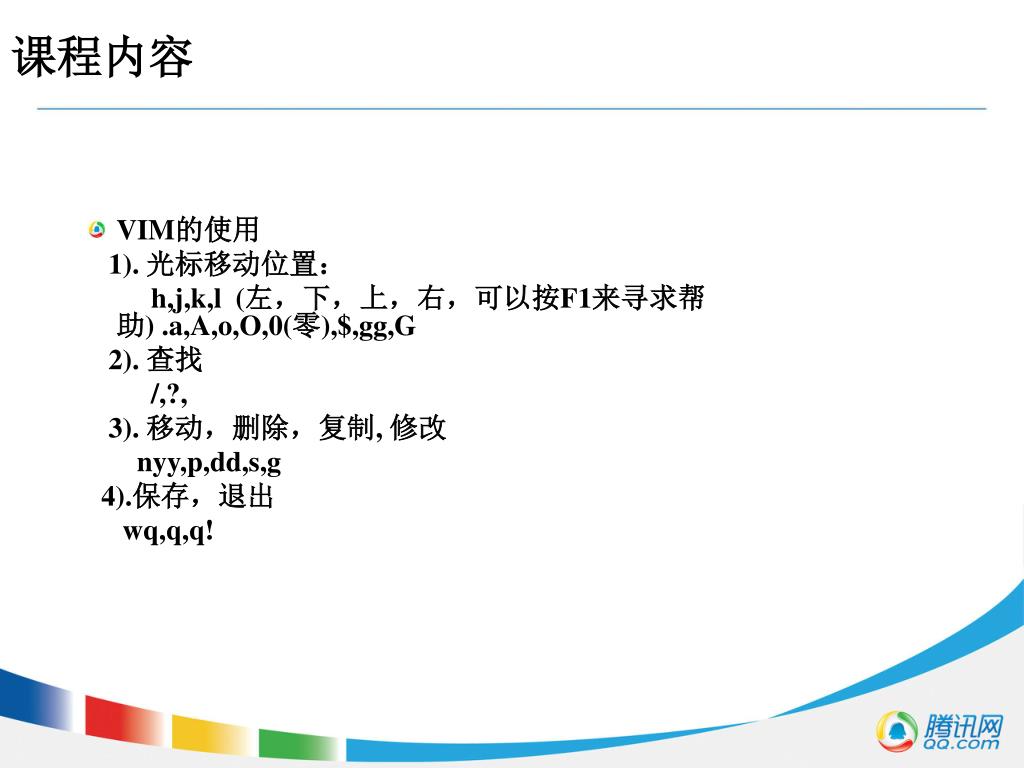 课程内容

VIM的使用

1). 光标移动位置：

h,j,k,l (左，下，上，右，可以按F1来寻求帮助) .a,A,o,O,0(零),$,gg,G

2). 查找

/,?,

3). 移动，删除，复制, 修改

nyy,p,dd,s,g

4).保存，退出

wq,q,q!

腾讯网
QQ.com